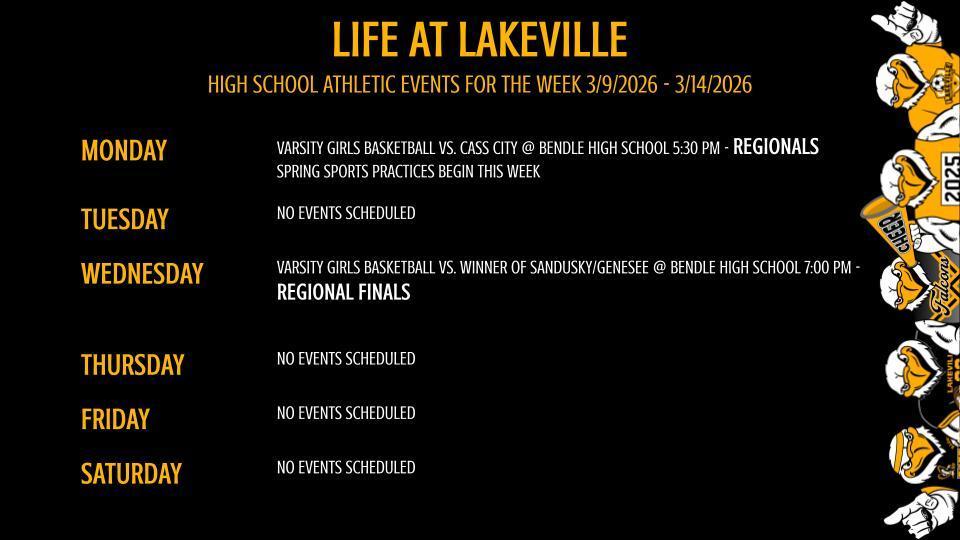 LIFE AT LAKEVILLE

HIGH SCHOOL ATHLETIC EVENTS FOR THE WEEK 3/9/2026 - 3/14/2026

MONDAY

VARSITY GIRLS BASKETBALL VS. CASS CITY @ BENDLE HIGH SCHOOL 5:30 PM - REGIONALS
SPRING SPORTS PRACTICES BEGIN THIS WEEK

TUESDAY

NO EVENTS SCHEDULED

WEDNESDAY

VARSITY GIRLS BASKETBALL VS. WINNER OF SANDUSKY/GENESEE @ BENDLE HIGH SCHOOL 7:00 PM - REGIONAL FINALS

THURSDAY

NO EVENTS SCHEDULED

FRIDAY

NO EVENTS SCHEDULED

SATURDAY

NO EVENTS SCHEDULED

2025

CHEER

Falcons

LAKEVILLE